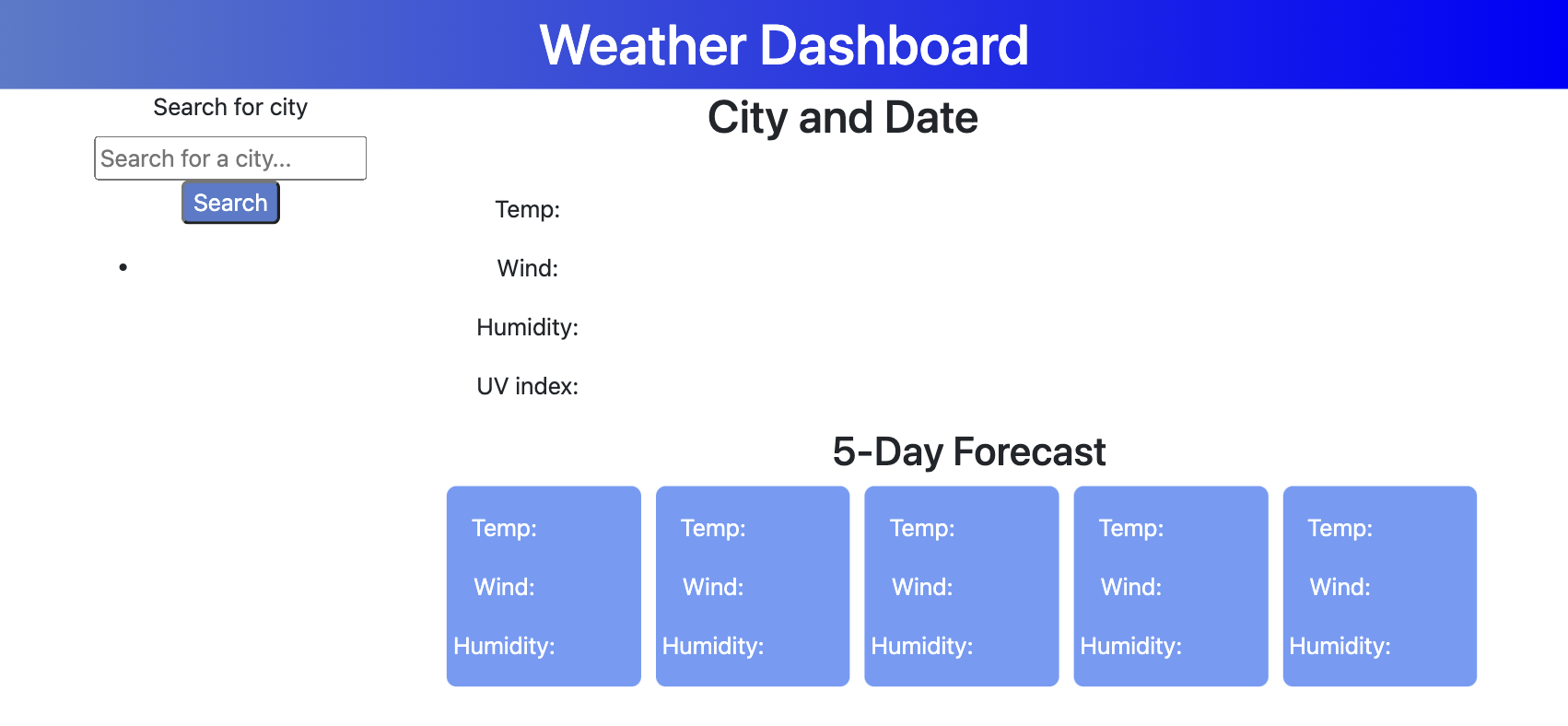 Weather Dashboard

Search for city

Search for a city...

Search

City and Date

Temp:

Wind:

Humidity:

UV index:

5-Day Forecast

Temp:

Wind:

Humidity:

Temp:

Wind:

Humidity:

Temp:

Wind:

Humidity:

Temp:

Wind:

Humidity:

Temp:

Wind:

Humidity: